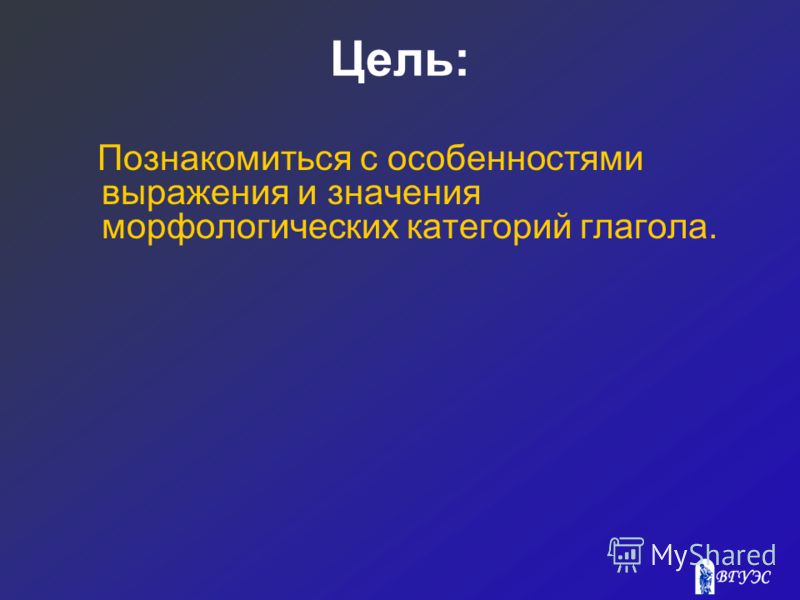 Цель:

Познакомиться с особенностями выражения и значения морфологических категорий глагола.

MyShared

ВГУЭС